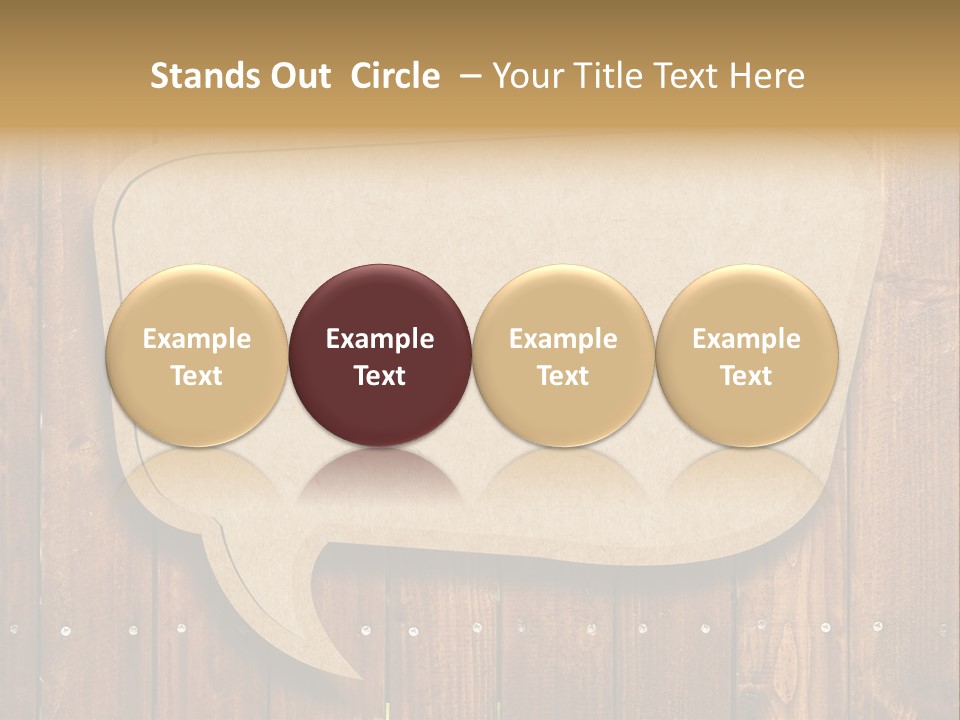 Stands Out Circle – Your Title Text Here

Example Text

Example Text

Example Text

Example Text